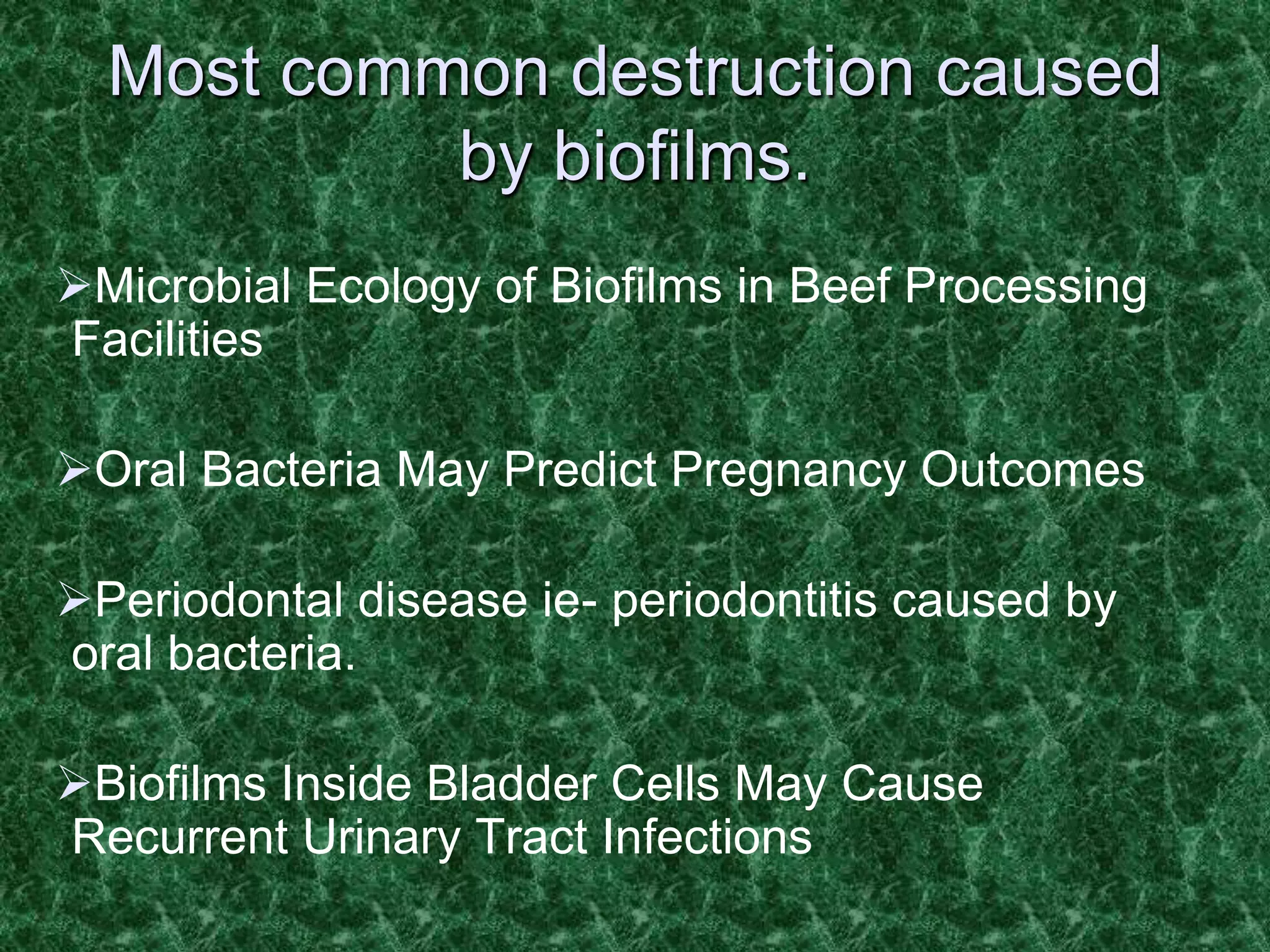 Most common destruction caused by biofilms.

➢Microbial Ecology of Biofilms in Beef Processing Facilities

➢Oral Bacteria May Predict Pregnancy Outcomes

➢Periodontal disease ie- periodontitis caused by oral bacteria.

➢Biofilms Inside Bladder Cells May Cause Recurrent Urinary Tract Infections